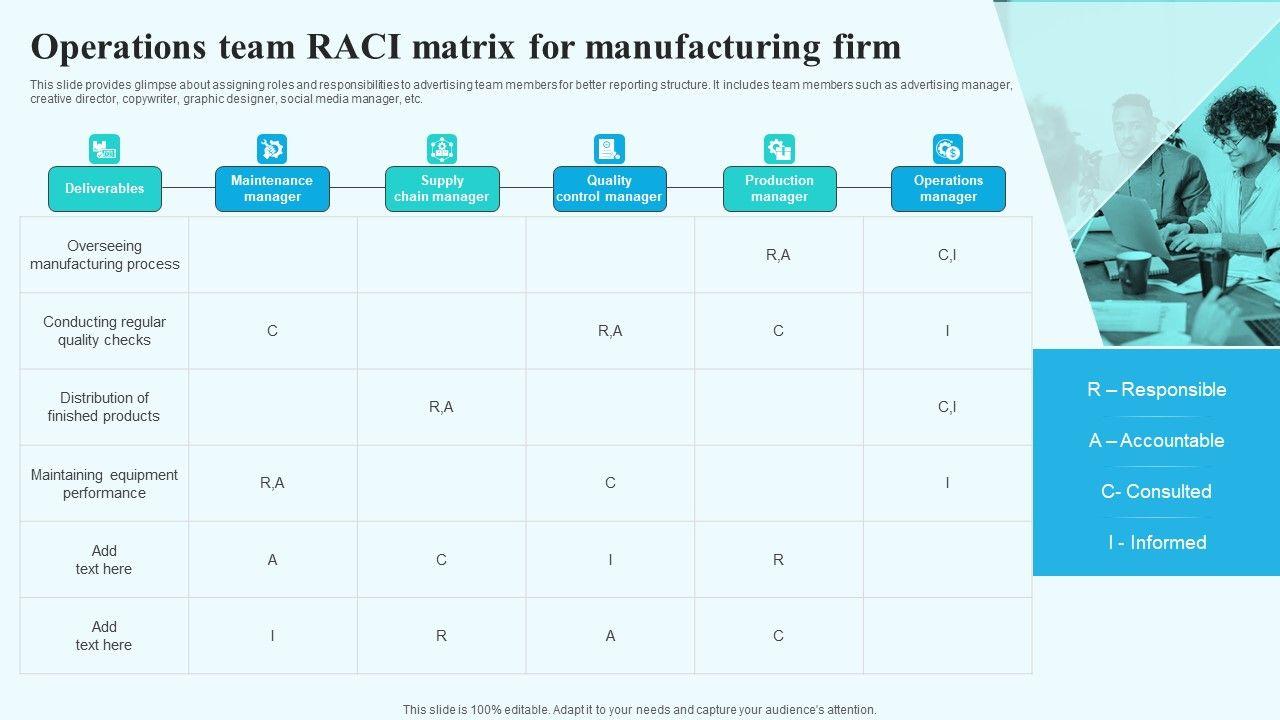 Operations team RACI matrix for manufacturing firm

This slide provides glimpse about assigning roles and responsibilities to advertising team members for better reporting structure. It includes team members such as advertising manager, creative director, copywriter, graphic designer, social media manager, etc.

| Deliverables | Maintenance manager | Supply chain manager | Quality control manager | Production manager | Operations manager |
|---|---|---|---|---|---|
| Overseeing manufacturing process | | | | R,A | C,I |
| Conducting regular quality checks | C | | R,A | C | I |
| Distribution of finished products | | R,A | | | C,I |
| Maintaining equipment performance | R,A | | C | | I |
| Add text here | A | C | I | R | |
| Add text here | I | R | A | C | |

R – Responsible

A – Accountable

C- Consulted

I - Informed

This slide is 100% editable. Adapt it to your needs and capture your audience's attention.